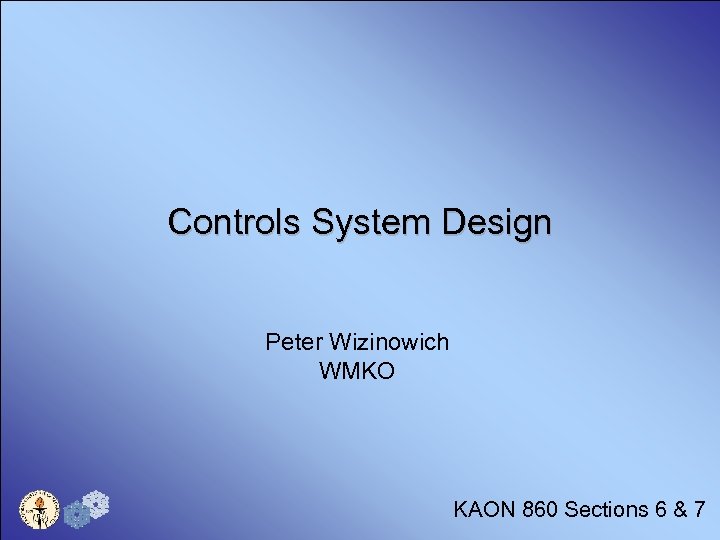 Controls System Design

Peter Wizinowich
WMKO

KAON 860 Sections 6 & 7